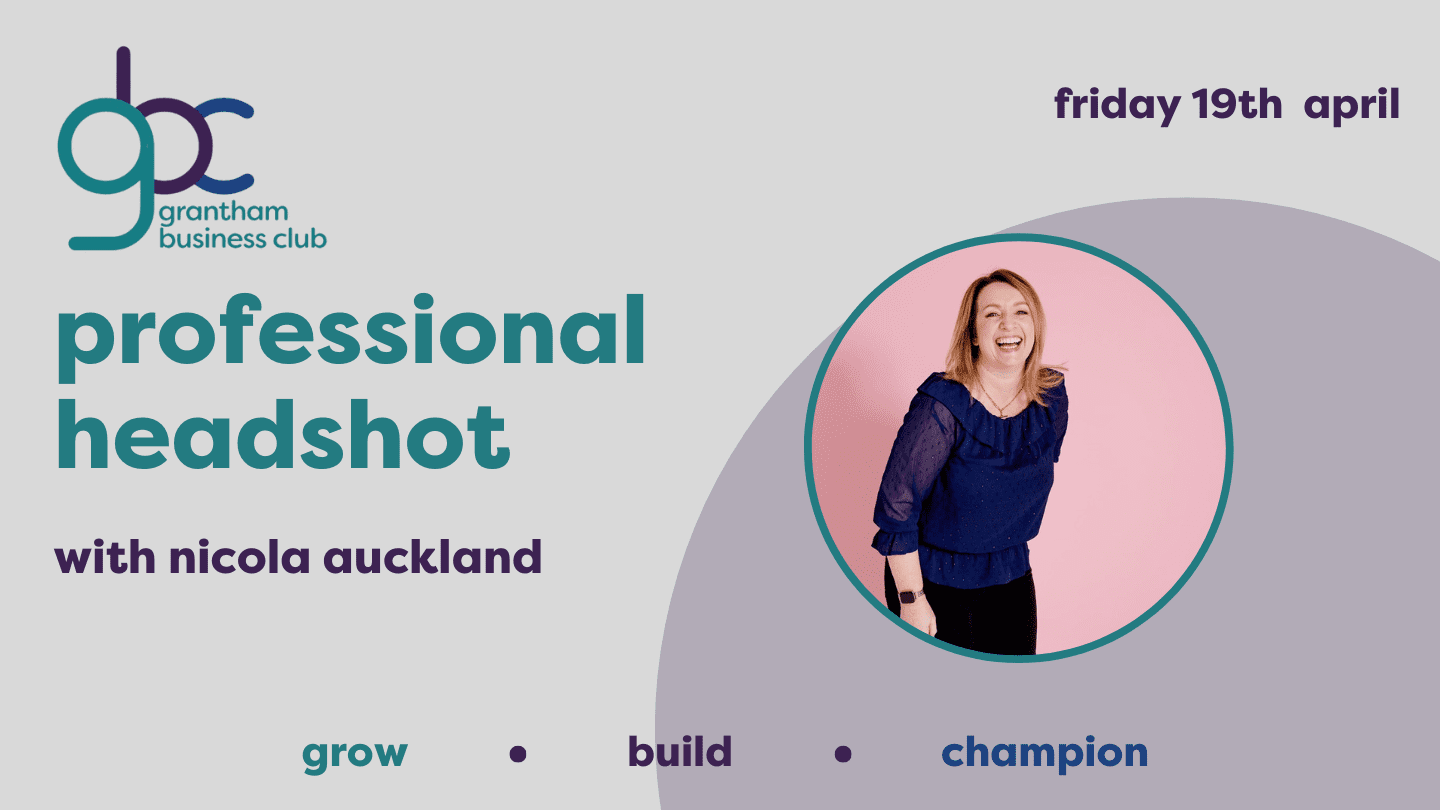 gbc
grantham business club

friday 19th april

professional headshot

with nicola auckland

grow • build • champion